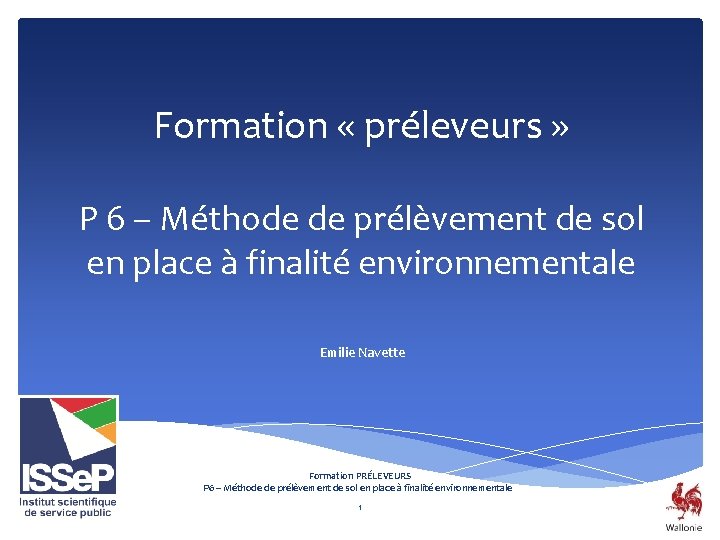 Formation « préleveurs »

P 6 – Méthode de prélèvement de sol en place à finalité environnementale

Emilie Navette

ISSeP
Institut scientifique de service public

Formation PRÉLEVEURS
P6 – Méthode de prélèvement de sol en place à finalité environnementale

1

Wallonie